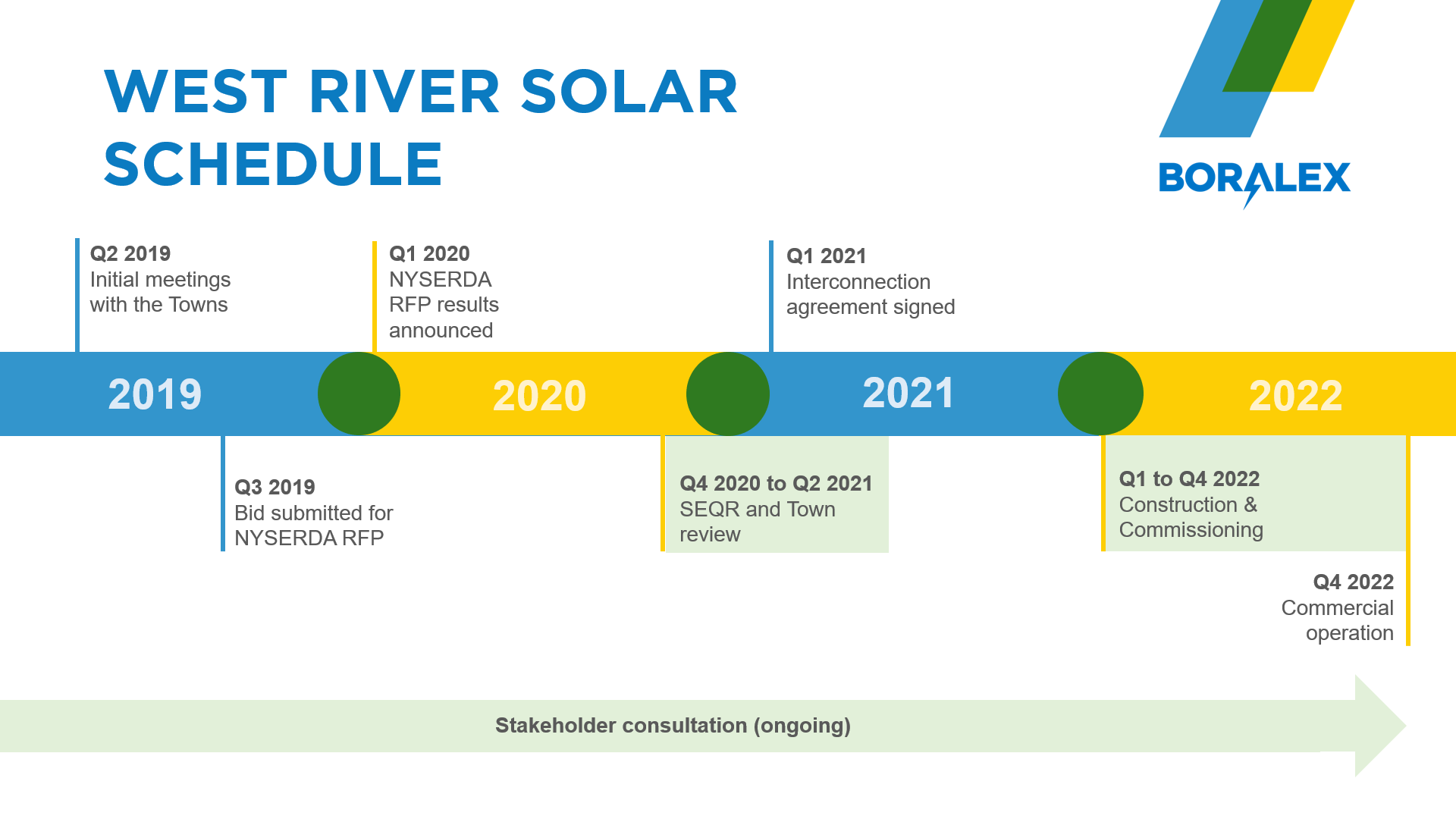 WEST RIVER SOLAR SCHEDULE

BORALEX

Q2 2019
Initial meetings with the Towns

Q1 2020
NYSERDA RFP results announced

Q1 2021
Interconnection agreement signed

2019

2020

2021

2022

Q3 2019
Bid submitted for NYSERDA RFP

Q4 2020 to Q2 2021
SEQR and Town review

Q1 to Q4 2022
Construction & Commissioning

Q4 2022
Commercial operation

Stakeholder consultation (ongoing)